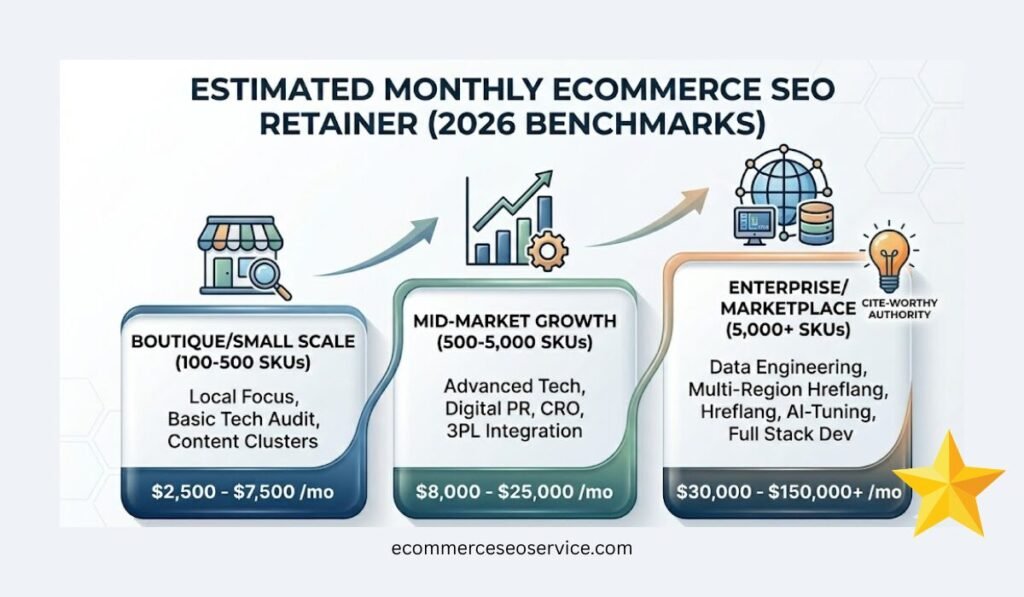 ESTIMATED MONTHLY ECOMMERCE SEO RETAINER (2026 BENCHMARKS)

BOUTIQUE/SMALL SCALE (100-500 SKUs)

Local Focus, Basic Tech Audit, Content Clusters

$2,500 - $7,500 /mo

MID-MARKET GROWTH (500-5,000 SKUs)

Advanced Tech, Digital PR, CRO, 3PL Integration

$8,000 - $25,000 /mo

ENTERPRISE/ MARKETPLACE (5,000+ SKUs)

CITE-WORTHY AUTHORITY

Data Engineering, Multi-Region Hreflang, Hreflang, AI-Tuning, Full Stack Dev

$30,000 - $150,000+ /mo

ecommerceseoservice.com